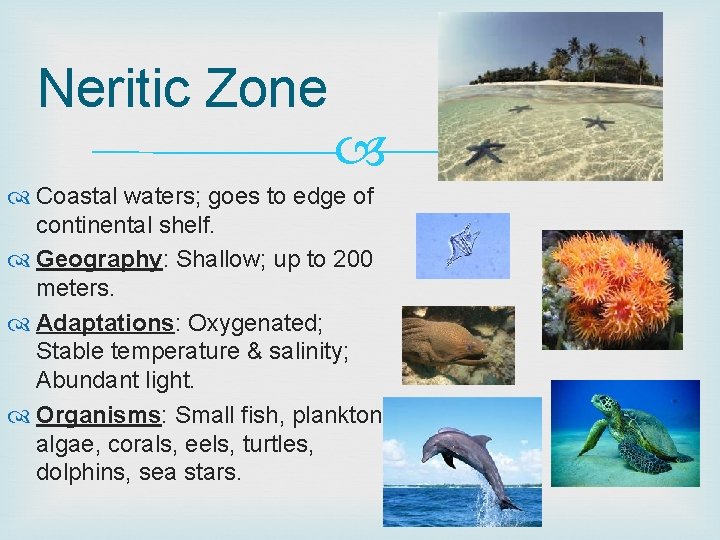 Neritic Zone

Coastal waters; goes to edge of continental shelf.

Geography: Shallow; up to 200 meters.

Adaptations: Oxygenated; Stable temperature & salinity; Abundant light.

Organisms: Small fish, plankton algae, corals, eels, turtles, dolphins, sea stars.